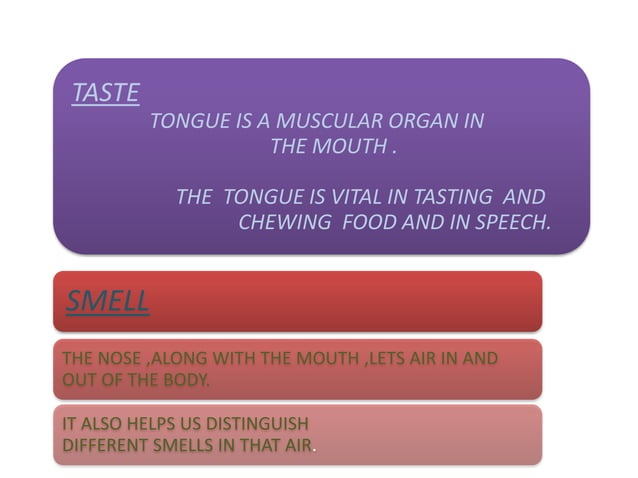 TASTE

TONGUE IS A MUSCULAR ORGAN IN THE MOUTH .

THE  TONGUE IS VITAL IN TASTING  AND CHEWING  FOOD AND IN SPEECH.

SMELL

THE NOSE ,ALONG WITH THE MOUTH ,LETS AIR IN AND OUT OF THE BODY.

IT ALSO HELPS US DISTINGUISH DIFFERENT SMELLS IN THAT AIR.